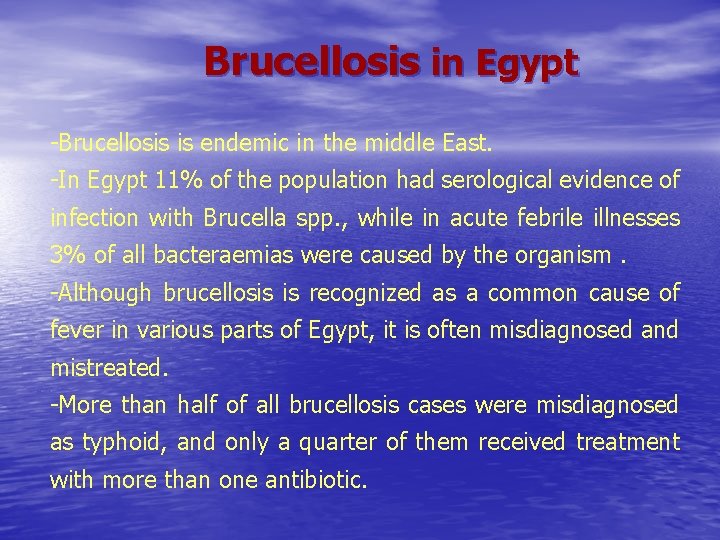 Brucellosis in Egypt

-Brucellosis is endemic in the middle East.
-In Egypt 11% of the population had serological evidence of infection with Brucella spp., while in acute febrile illnesses 3% of all bacteraemias were caused by the organism .
-Although brucellosis is recognized as a common cause of fever in various parts of Egypt, it is often misdiagnosed and mistreated.
-More than half of all brucellosis cases were misdiagnosed as typhoid, and only a quarter of them received treatment with more than one antibiotic.